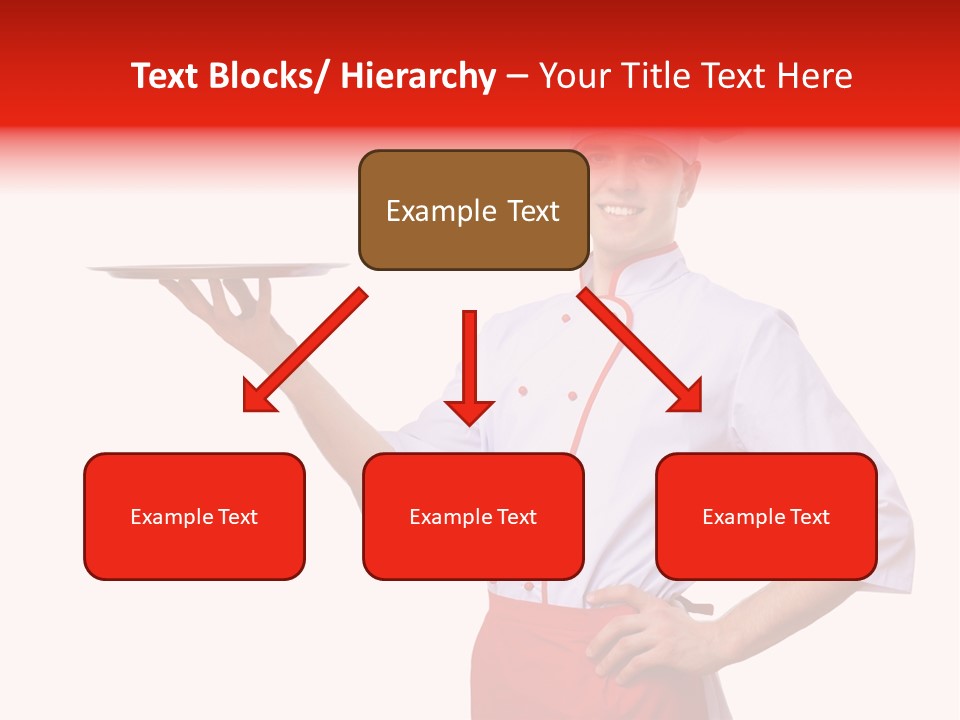 Text Blocks/ Hierarchy – Your Title Text Here

Example Text

Example Text

Example Text

Example Text